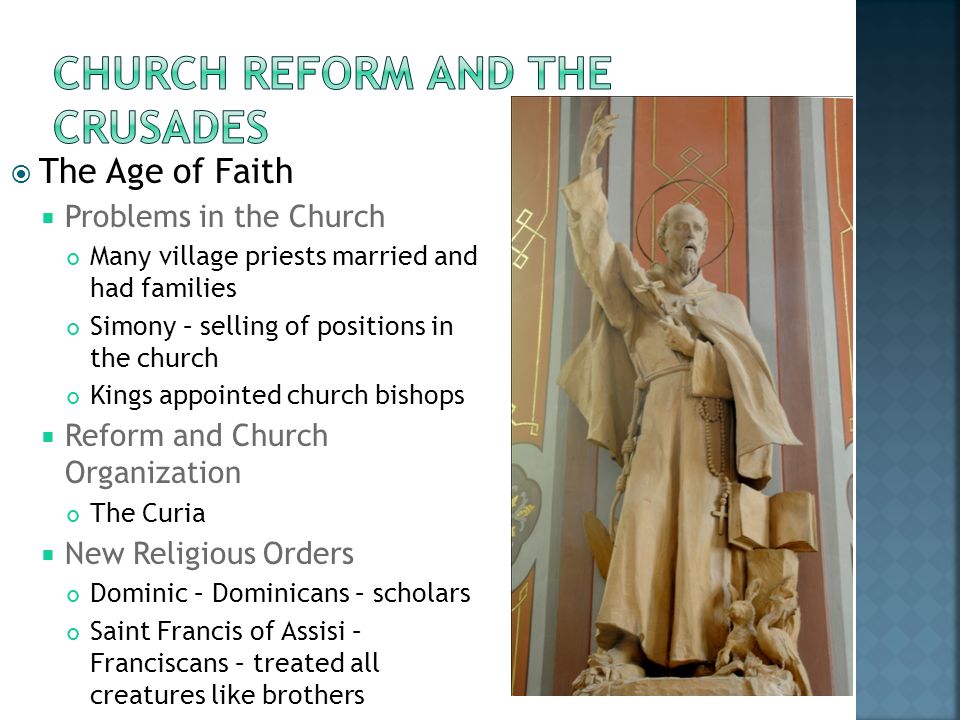 CHURCH REFORM AND THE CRUSADES

The Age of Faith

Problems in the Church

Many village priests married and had families

Simony – selling of positions in the church

Kings appointed church bishops

Reform and Church Organization

The Curia

New Religious Orders

Dominic – Dominicans – scholars

Saint Francis of Assisi – Franciscans – treated all creatures like brothers